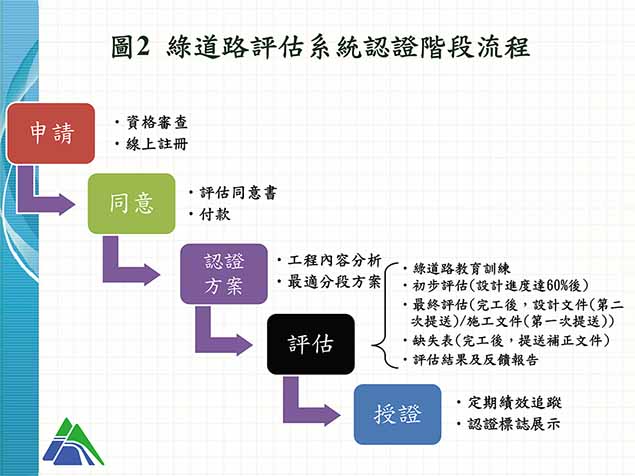 圖2 綠道路評估系統認證階段流程

申請
・資格審查
・線上註冊

同意
・評估同意書
・付款

認證方案
・工程內容分析
・最適分段方案

評估
・綠道路教育訓練
・初步評估(設計進度達60%後)
・最終評估(完工後,設計文件(第二次提送)/施工文件(第一次提送))
・缺失表(完工後,提送補正文件)
・評估結果及反饋報告

授證
・定期績效追蹤
・認證標誌展示